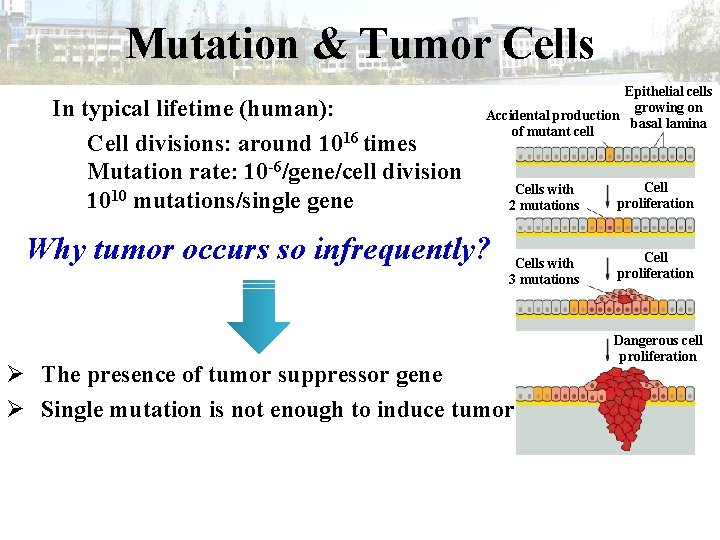 Mutation & Tumor Cells

In typical lifetime (human):

Cell divisions: around $10^{16}$ times
Mutation rate: $10^{-6}$/gene/cell division
$10^{10}$ mutations/single gene

Why tumor occurs so infrequently?

➢ The presence of tumor suppressor gene
➢ Single mutation is not enough to induce tumor

Accidental production of mutant cell

Epithelial cells growing on basal lamina

Cells with 2 mutations

Cell proliferation

Cells with 3 mutations

Cell proliferation

Dangerous cell proliferation